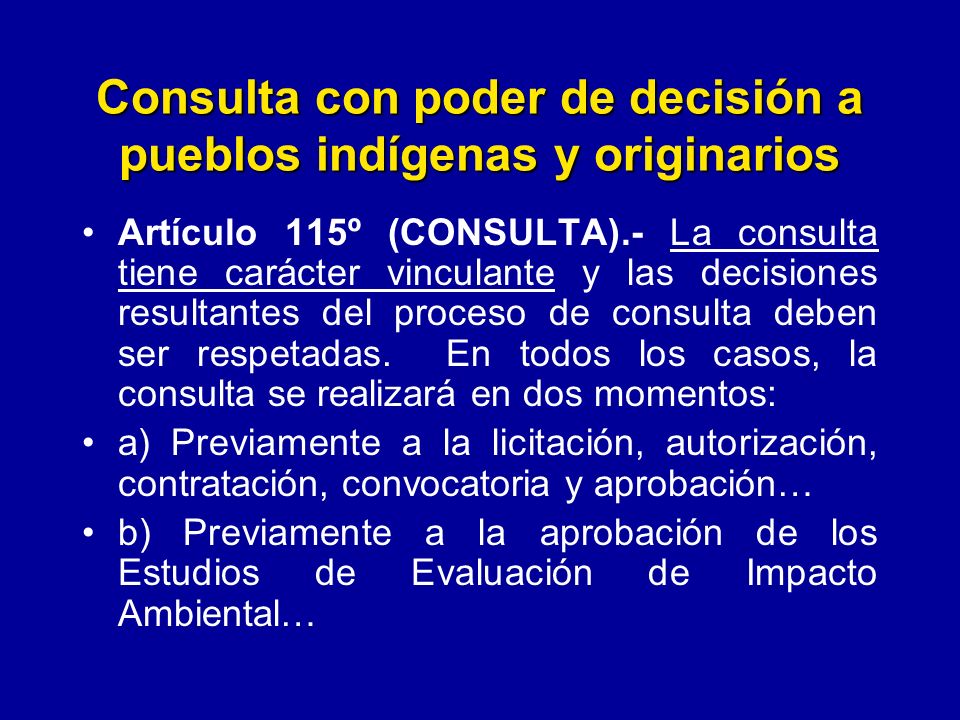 Consulta con poder de decisión a pueblos indígenas y originarios

• Artículo 115º (CONSULTA).- La consulta tiene carácter vinculante y las decisiones resultantes del proceso de consulta deben ser respetadas. En todos los casos, la consulta se realizará en dos momentos:

• a) Previamente a la licitación, autorización, contratación, convocatoria y aprobación…

• b) Previamente a la aprobación de los Estudios de Evaluación de Impacto Ambiental…